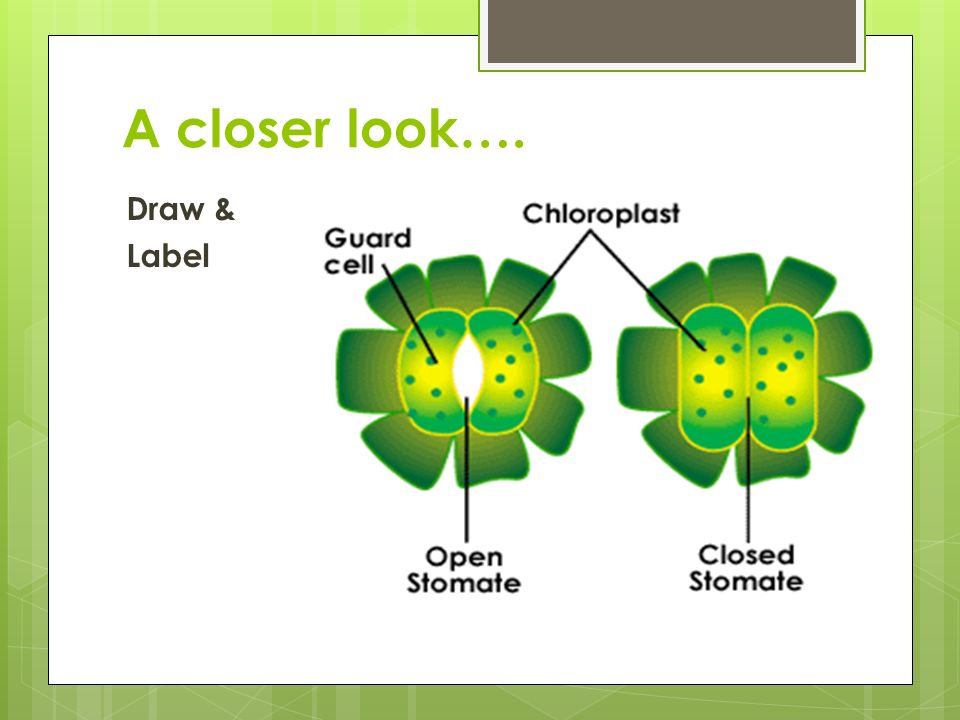 A closer look….

Draw & Label

Guard cell

Chloroplast

Open Stomate

Closed Stomate